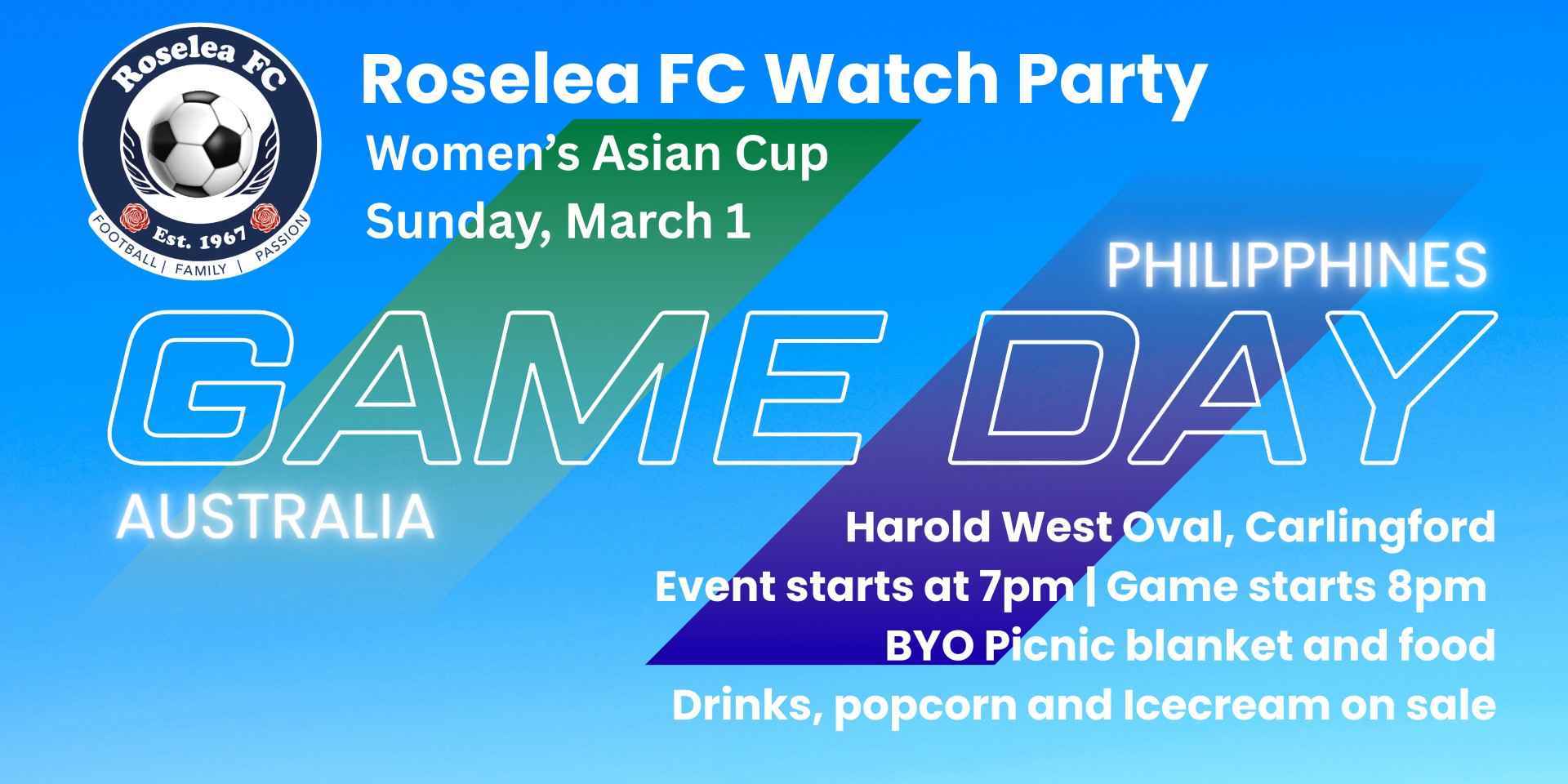 Roselea FC
Est. 1967
FOOTBALL | FAMILY | PASSION

Roselea FC Watch Party
Women's Asian Cup
Sunday, March 1

PHILIPPHINES
GAME DAY
AUSTRALIA

Harold West Oval, Carlingford
Event starts at 7pm | Game starts 8pm
BYO Picnic blanket and food
Drinks, popcorn and Icecream on sale